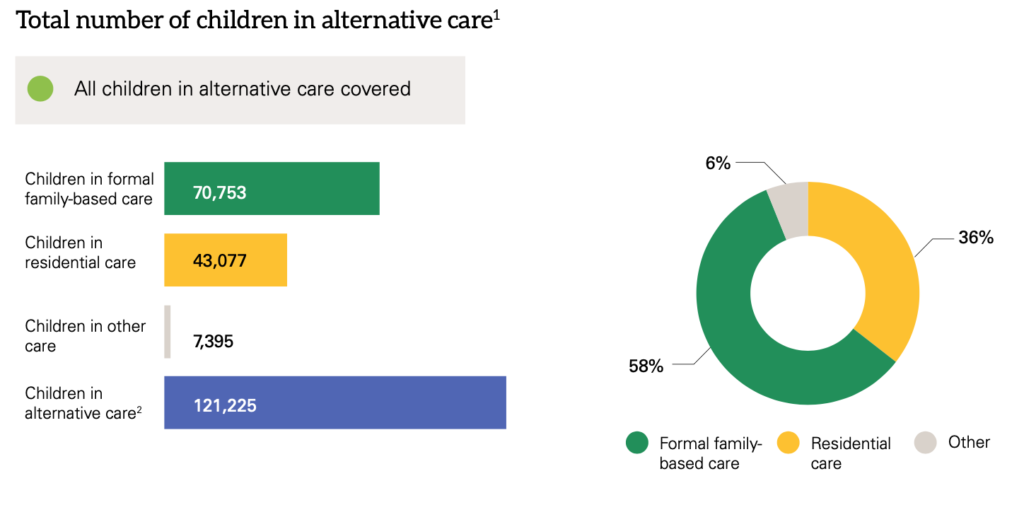 Total number of children in alternative care$^1$

All children in alternative care covered

Children in formal family-based care 70,753

Children in residential care 43,077

Children in other care 7,395

Children in alternative care$^2$ 121,225

6%

36%

58%

Formal family-based care

Residential care

Other